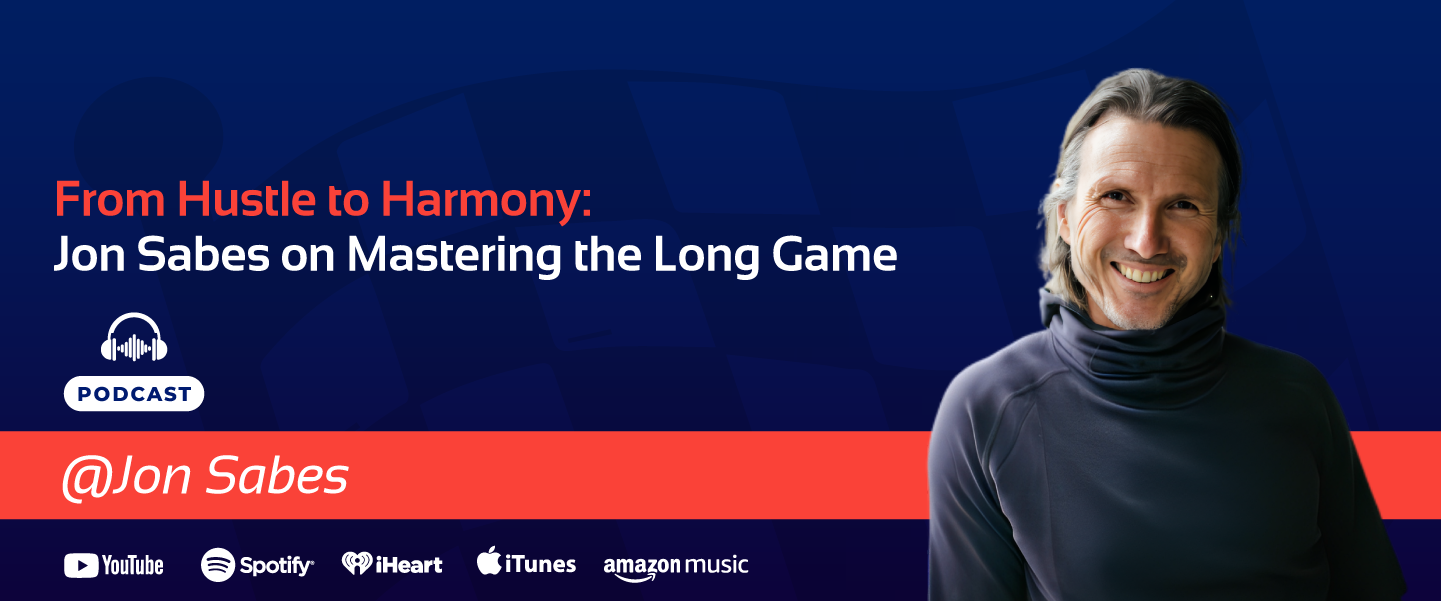 From Hustle to Harmony:
Jon Sabes on Mastering the Long Game

PODCAST

@Jon Sabes

YouTube Spotify iHeart iTunes amazon music